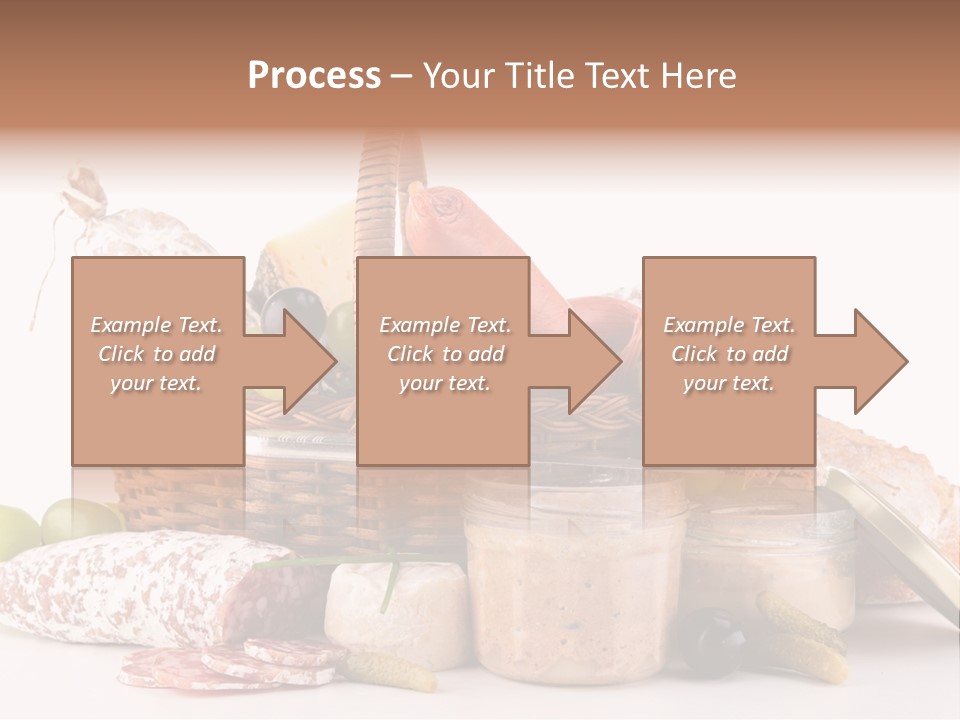 Process – Your Title Text Here

Example Text. Click to add your text.

Example Text. Click to add your text.

Example Text. Click to add your text.